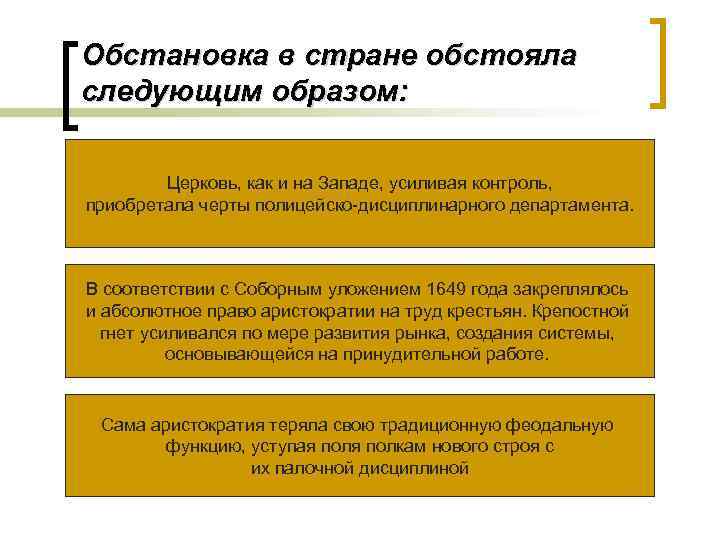 Обстановка в стране обстояла следующим образом:

Церковь, как и на Западе, усиливая контроль, приобретала черты полицейско-дисциплинарного департамента.

В соответствии с Соборным уложением 1649 года закреплялось и абсолютное право аристократии на труд крестьян. Крепостной гнет усиливался по мере развития рынка, создания системы, основывающейся на принудительной работе.

Сама аристократия теряла свою традиционную феодальную функцию, уступая поля полкам нового строя с их палочной дисциплиной